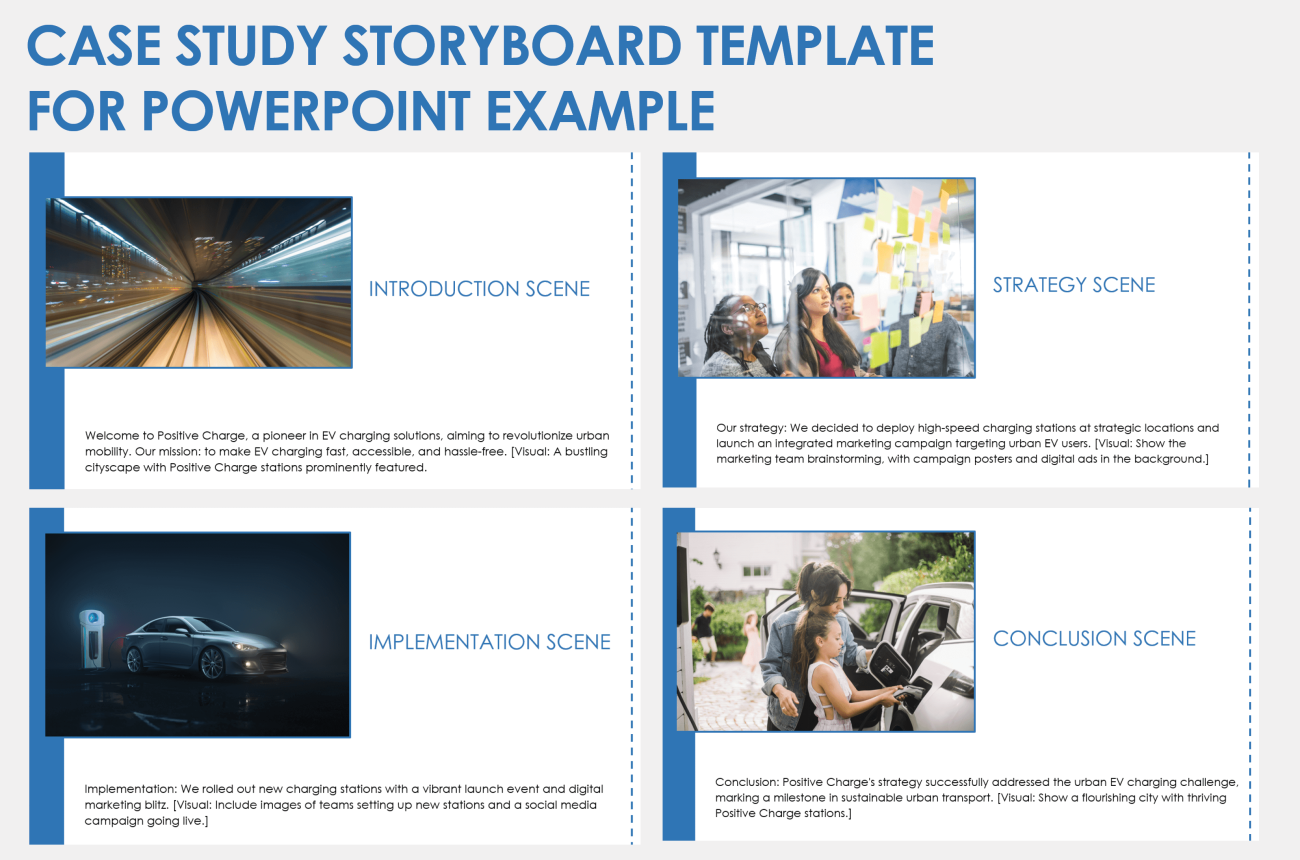 CASE STUDY STORYBOARD TEMPLATE FOR POWERPOINT EXAMPLE

INTRODUCTION SCENE

Welcome to Positive Charge, a pioneer in EV charging solutions, aiming to revolutionize urban mobility. Our mission: to make EV charging fast, accessible, and hassle-free. [Visual: A bustling cityscape with Positive Charge stations prominently featured.

STRATEGY SCENE

Our strategy: We decided to deploy high-speed charging stations at strategic locations and launch an integrated marketing campaign targeting urban EV users. [Visual: Show the marketing team brainstorming, with campaign posters and digital ads in the background.]

IMPLEMENTATION SCENE

Implementation: We rolled out new charging stations with a vibrant launch event and digital marketing blitz. [Visual: Include images of teams setting up new stations and a social media campaign going live.]

CONCLUSION SCENE

Conclusion: Positive Charge's strategy successfully addressed the urban EV charging challenge, marking a milestone in sustainable urban transport. [Visual: Show a flourishing city with thriving Positive Charge stations.]